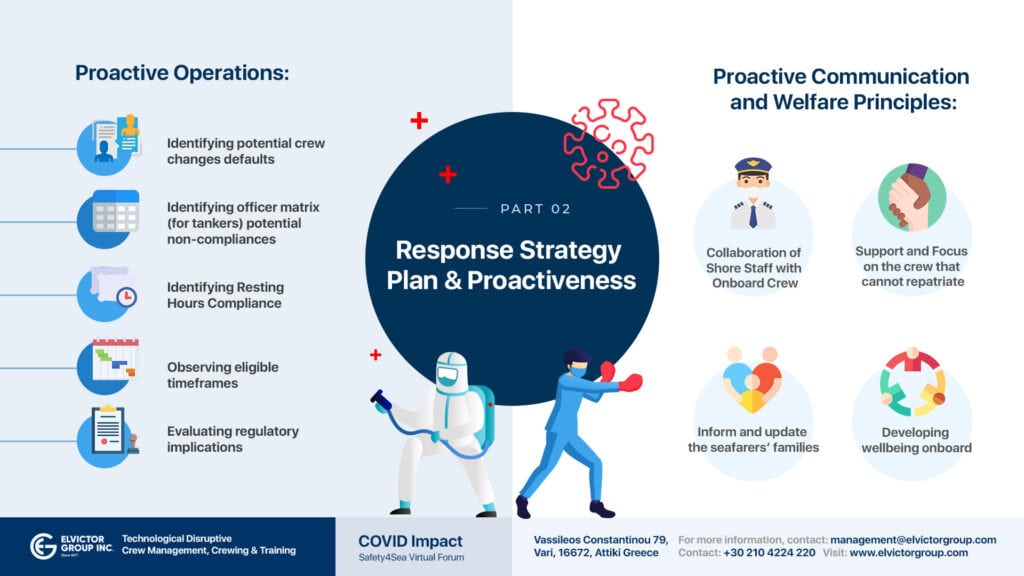 Proactive Operations:

Identifying potential crew changes defaults

Identifying officer matrix (for tankers) potential non-compliances

Identifying Resting Hours Compliance

Observing eligible timeframes

Evaluating regulatory implications

PART 02

Response Strategy Plan & Proactiveness

Proactive Communication and Welfare Principles:

Collaboration of Shore Staff with Onboard Crew

Support and Focus on the crew that cannot repatriate

Inform and update the seafarers' families

Developing wellbeing onboard

ELVICTOR GROUP INC. Since 1977

Technological Disruptive Crew Management, Crewing & Training

COVID Impact
Safety4Sea Virtual Forum

Vassileos Constantinou 79, Vari, 16672, Attiki Greece

For more information, contact: management@elvictorgroup.com
Contact: +30 210 4224 220 Visit: www.elvictorgroup.com